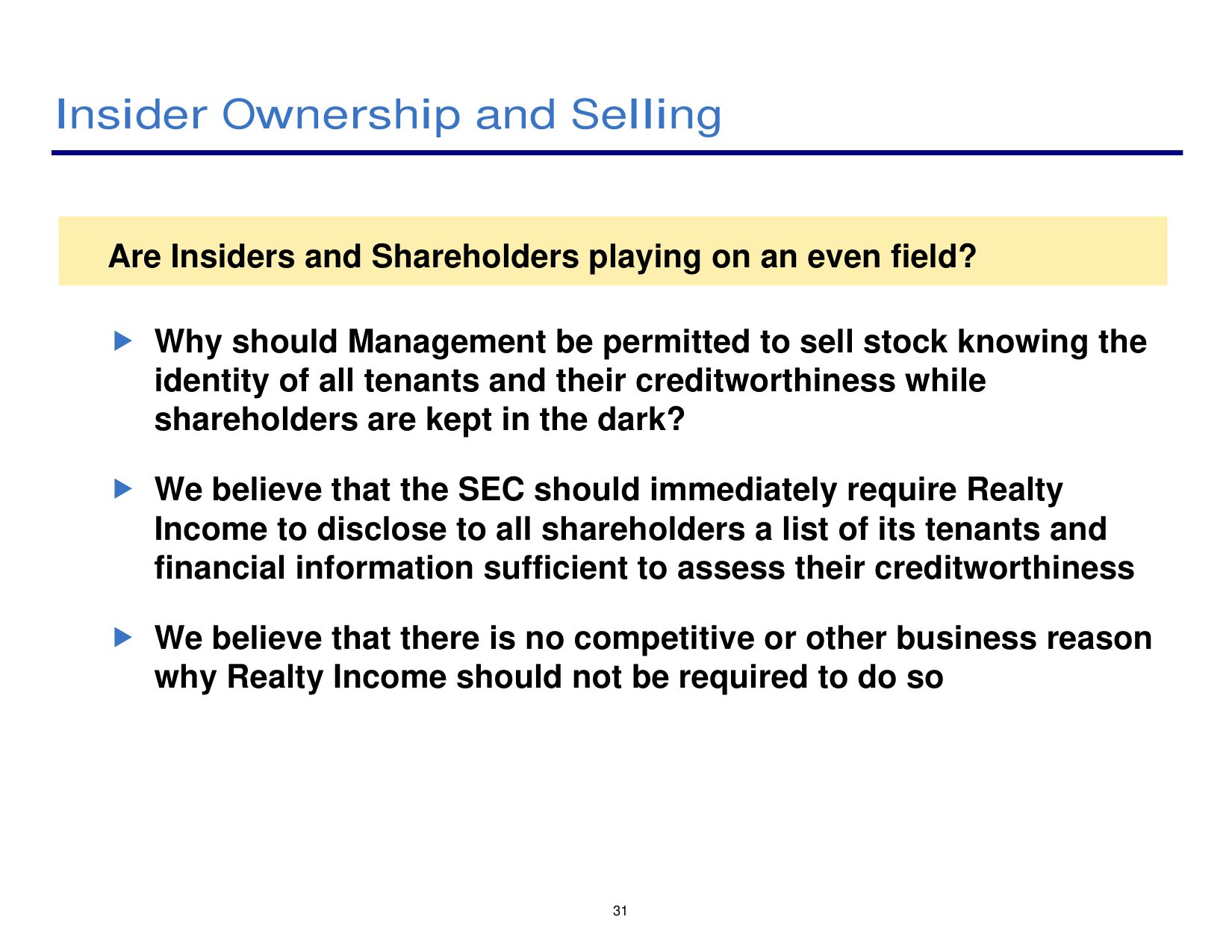 Insider Ownership and Selling

Are Insiders and Shareholders playing on an even field?

Why should Management be permitted to sell stock knowing the identity of all tenants and their creditworthiness while shareholders are kept in the dark?

We believe that the SEC should immediately require Realty Income to disclose to all shareholders a list of its tenants and financial information sufficient to assess their creditworthiness

We believe that there is no competitive or other business reason why Realty Income should not be required to do so

31